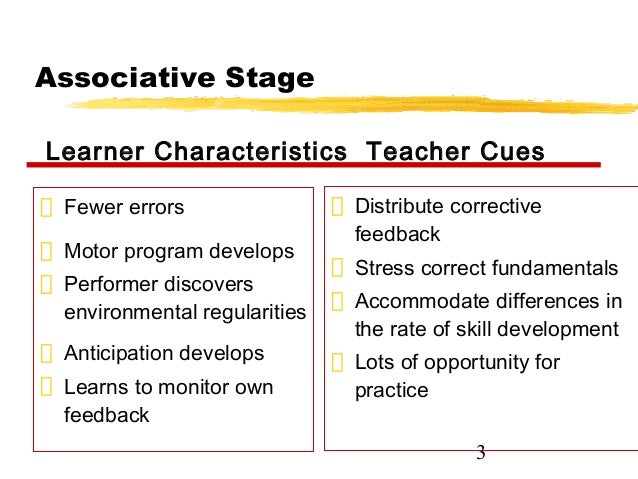 Associative Stage

Learner Characteristics  Teacher Cues

Fewer errors

Motor program develops

Performer discovers environmental regularities

Anticipation develops

Learns to monitor own feedback

Distribute corrective feedback

Stress correct fundamentals

Accommodate differences in the rate of skill development

Lots of opportunity for practice

3